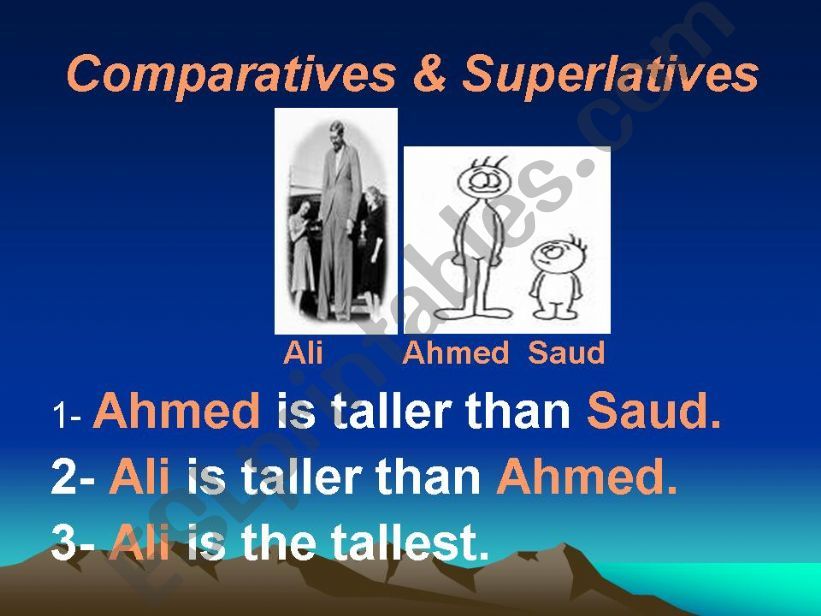 Comparatives & Superlatives

Ali Ahmed Saud

1- Ahmed is taller than Saud.

2- Ali is taller than Ahmed.

3- Ali is the tallest.

ESLprintables.com